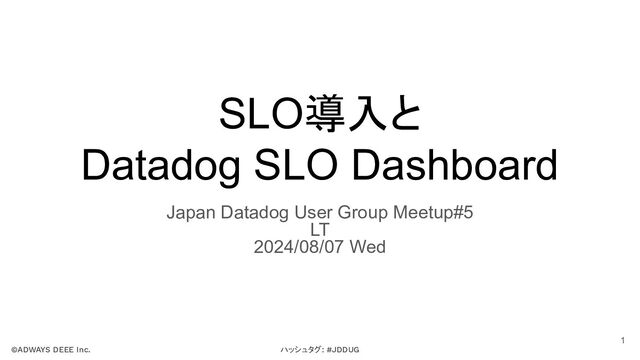 SLO導入と
Datadog SLO Dashboard

Japan Datadog User Group Meetup#5
LT
2024/08/07 Wed

©ADWAYS DEEE Inc.

ハッシュタグ: #JDDUG

1